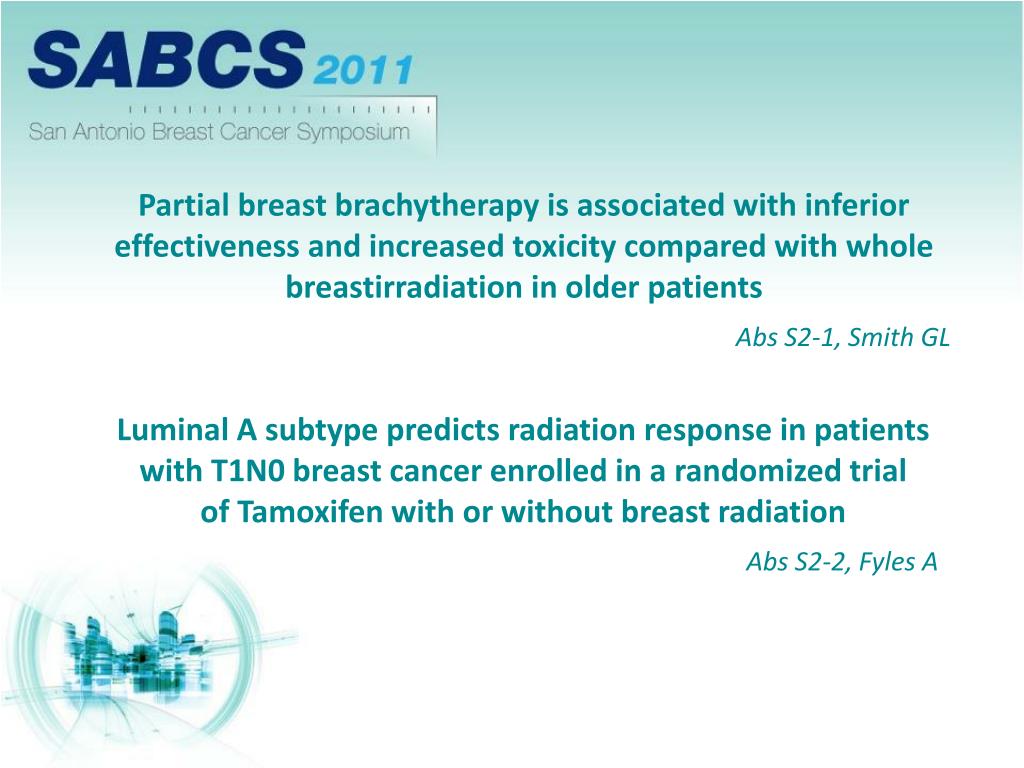 SABCS 2011
San Antonio Breast Cancer Symposium

Partial breast brachytherapy is associated with inferior effectiveness and increased toxicity compared with whole breastirradiation in older patients

Abs S2-1, Smith GL

Luminal A subtype predicts radiation response in patients with T1N0 breast cancer enrolled in a randomized trial of Tamoxifen with or without breast radiation

Abs S2-2, Fyles A